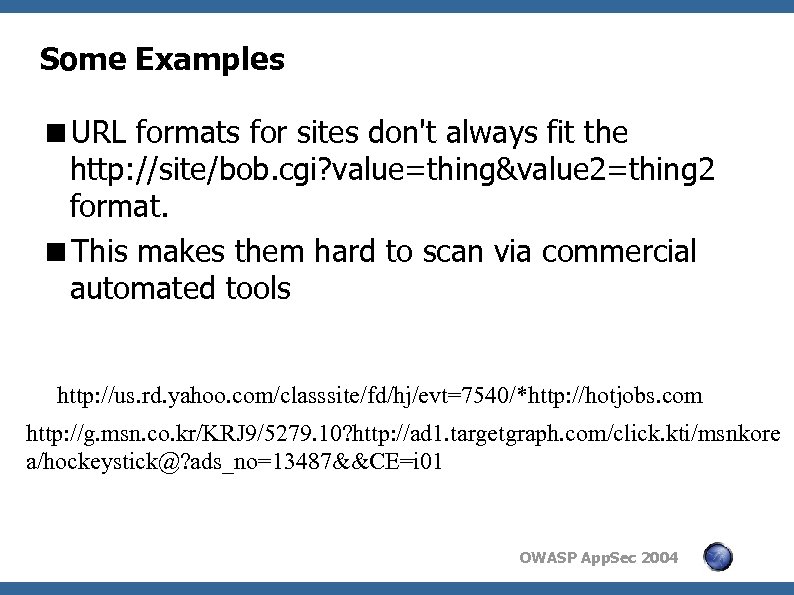 Some Examples

■ URL formats for sites don't always fit the http://site/bob.cgi?value=thing&value2=thing2 format.

■ This makes them hard to scan via commercial automated tools

http://us.rd.yahoo.com/classsite/fd/hj/evt=7540/*http://hotjobs.com

http://g.msn.co.kr/KRJ9/5279.10?http://ad1.targetgraph.com/click.kti/msnkorea/hockeystick@?ads_no=13487&&CE=i01

OWASP AppSec 2004